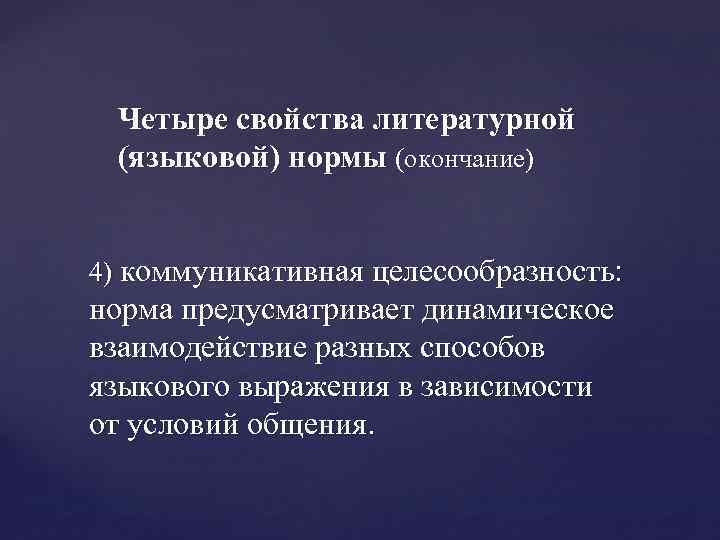 Четыре свойства литературной (языковой) нормы (окончание)

4) коммуникативная целесообразность: норма предусматривает динамическое взаимодействие разных способов языкового выражения в зависимости от условий общения.